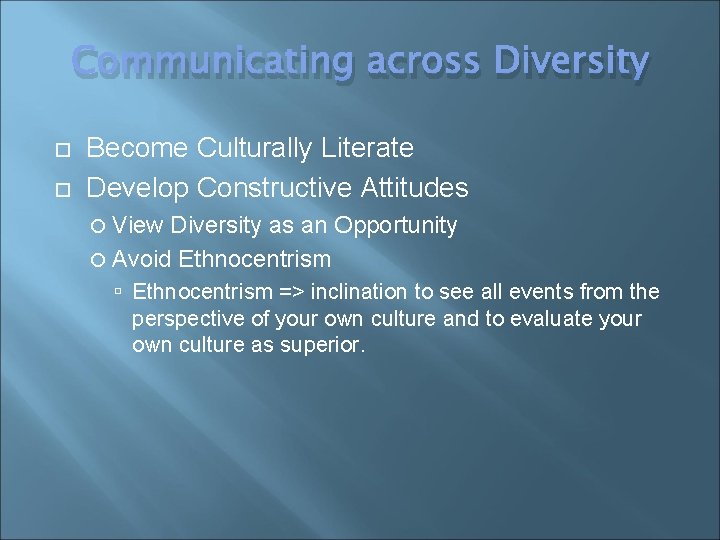 Communicating across Diversity

Become Culturally Literate

Develop Constructive Attitudes

View Diversity as an Opportunity

Avoid Ethnocentrism

Ethnocentrism => inclination to see all events from the perspective of your own culture and to evaluate your own culture as superior.